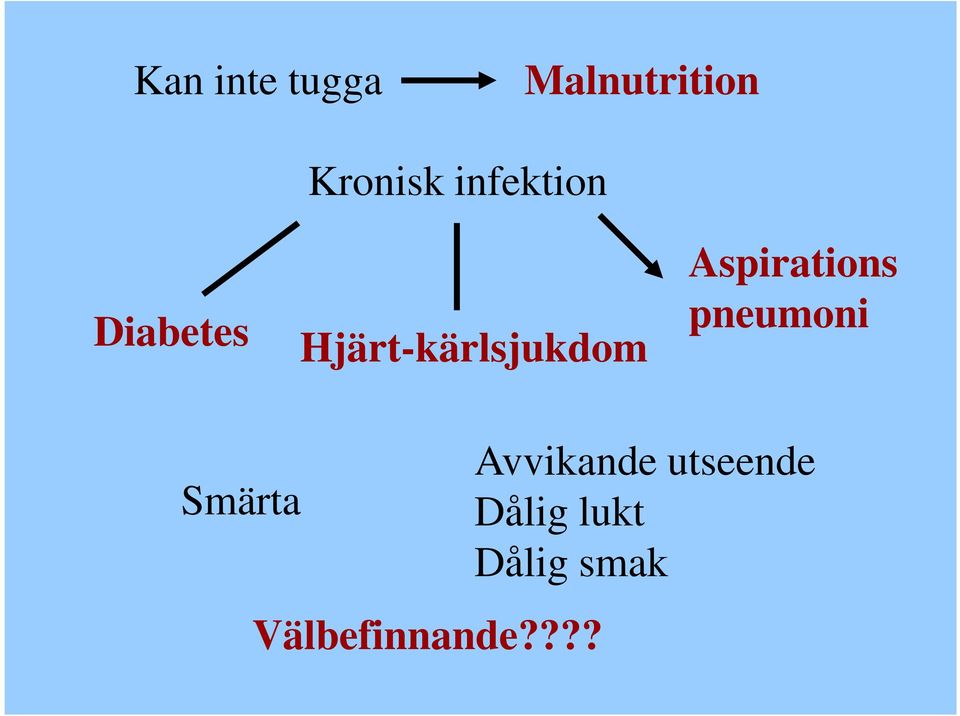 Kan inte tugga Malnutrition

Kronisk infektion

Diabetes

Hjärt-kärlsjukdom

Aspirations pneumoni

Smärta

Avvikande utseende
Dålig lukt
Dålig smak

Välbefinnande????